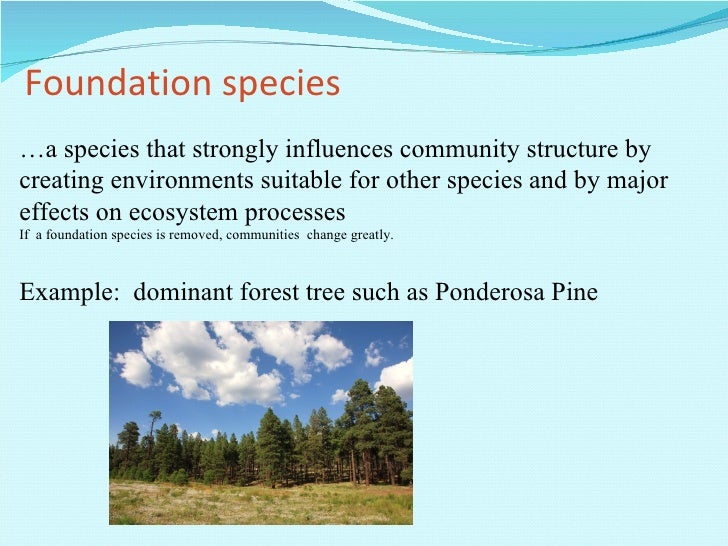 Foundation species

…a species that strongly influences community structure by creating environments suitable for other species and by major effects on ecosystem processes
If a foundation species is removed, communities change greatly.

Example: dominant forest tree such as Ponderosa Pine